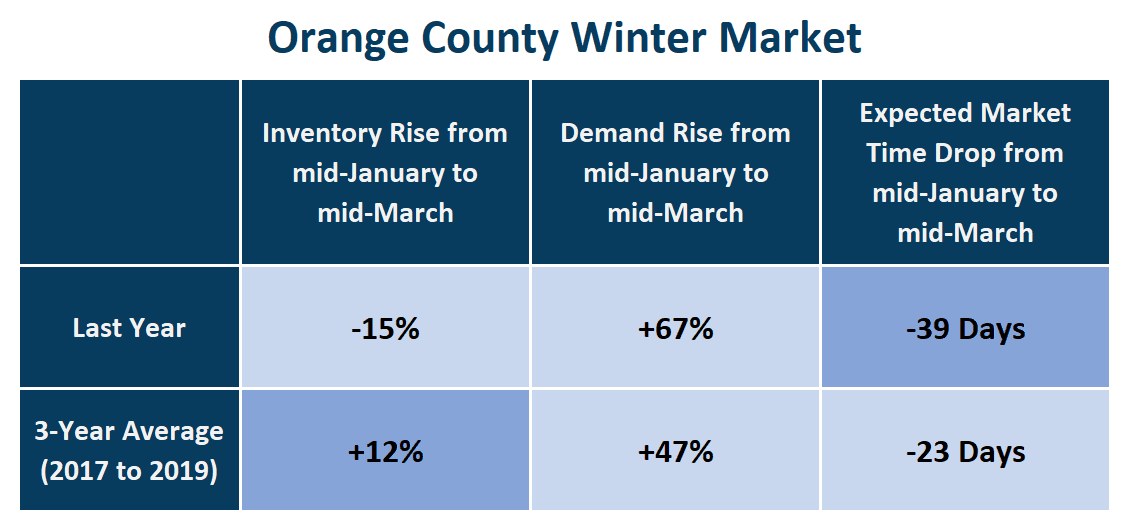 Orange County Winter Market

| | Inventory Rise from mid-January to mid-March | Demand Rise from mid-January to mid-March | Expected Market Time Drop from mid-January to mid-March |
|---|---|---|---|
| Last Year | -15% | +67% | -39 Days |
| 3-Year Average (2017 to 2019) | +12% | +47% | -23 Days |